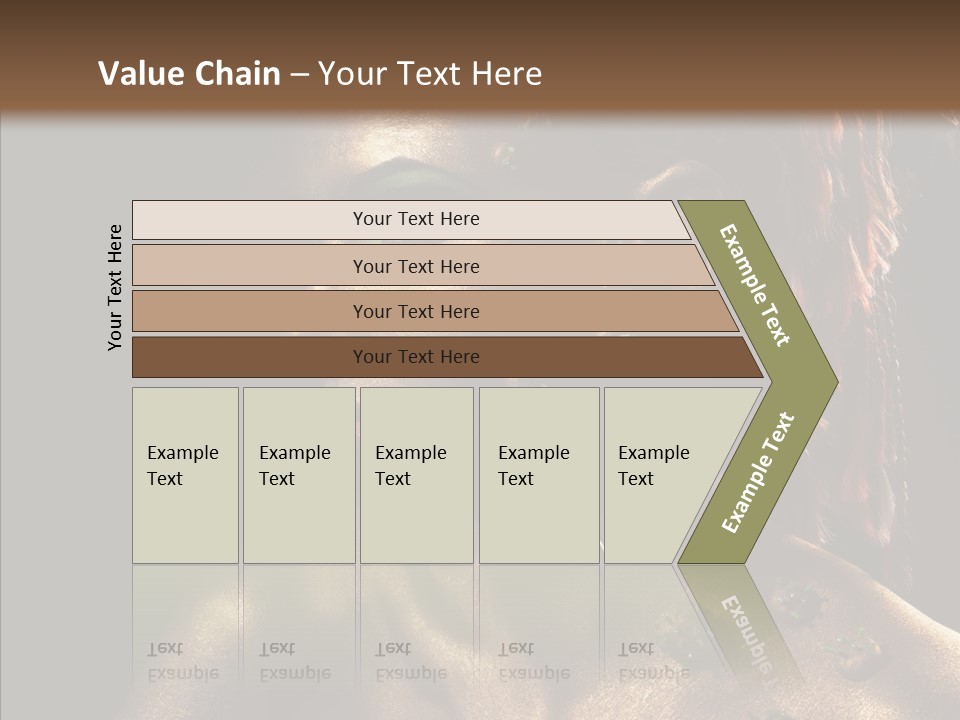 Value Chain – Your Text Here

Your Text Here

Your Text Here

Your Text Here

Your Text Here

Your Text Here

Example Text

Example Text

Example Text

Example Text

Example Text

Example Text

Example Text